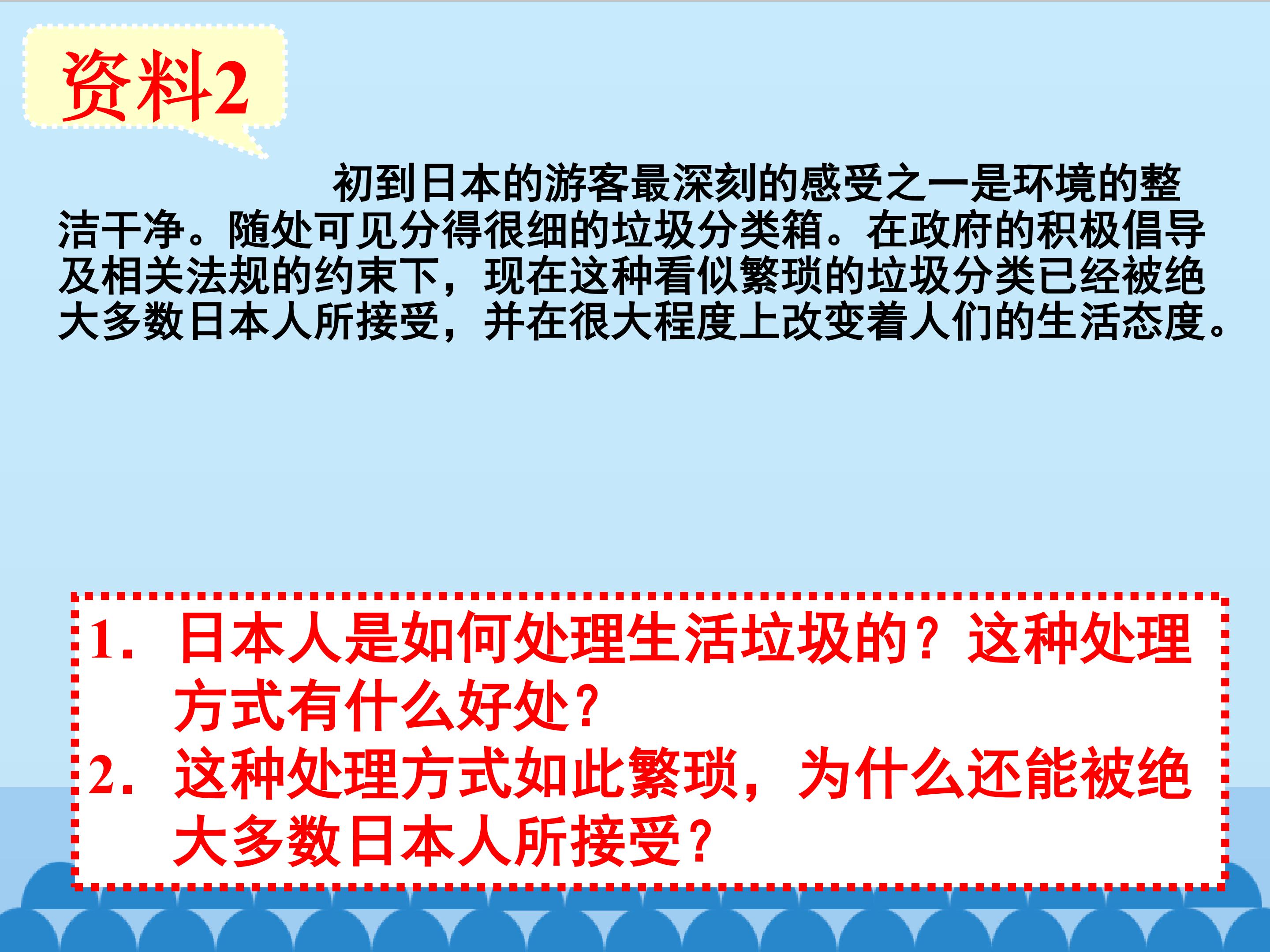 资料2

初到日本的游客最深刻的感受之一是环境的整洁干净。随处可见分得很细的垃圾分类箱。在政府的积极倡导及相关法规的约束下，现在这种看似繁琐的垃圾分类已经被绝大多数日本人所接受，并在很大程度上改变着人们的生活态度。

1. 日本人是如何处理生活垃圾的？这种处理方式有什么好处？
2. 这种处理方式如此繁琐，为什么还能被绝大多数日本人所接受？